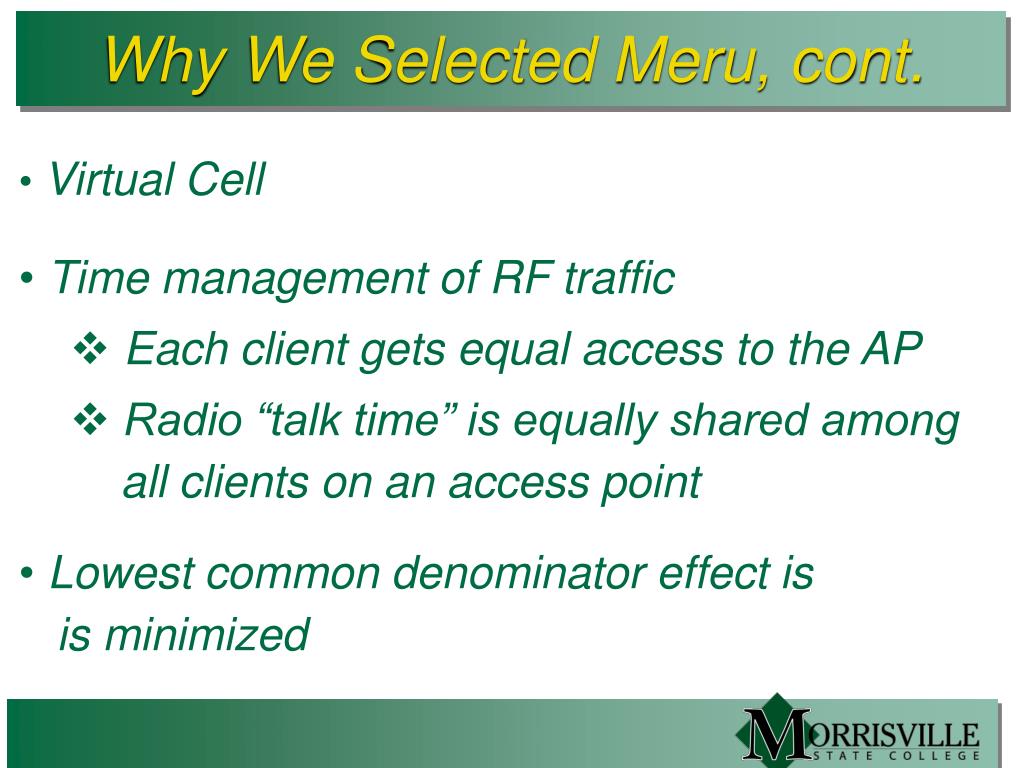 Why We Selected Meru, cont.

• Virtual Cell

• Time management of RF traffic

❖ Each client gets equal access to the AP

❖ Radio “talk time” is equally shared among all clients on an access point

• Lowest common denominator effect is is minimized

MORRISVILLE STATE COLLEGE